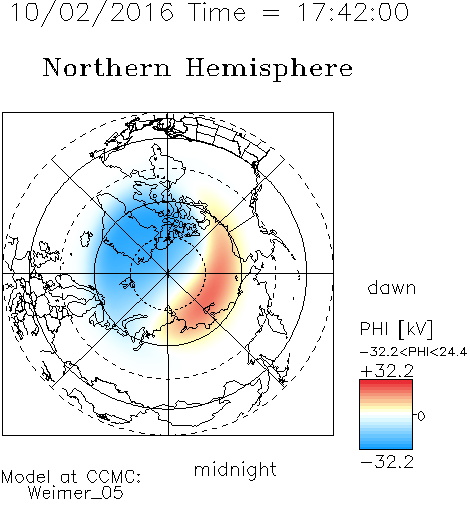 10/02/2016 Time = 17:42:00

Northern Hemisphere

dawn

PHI [kV]

−32.2<PHI<24.4

+32.2

0

−32.2

midnight

Model at CCMC:
Weimer_05